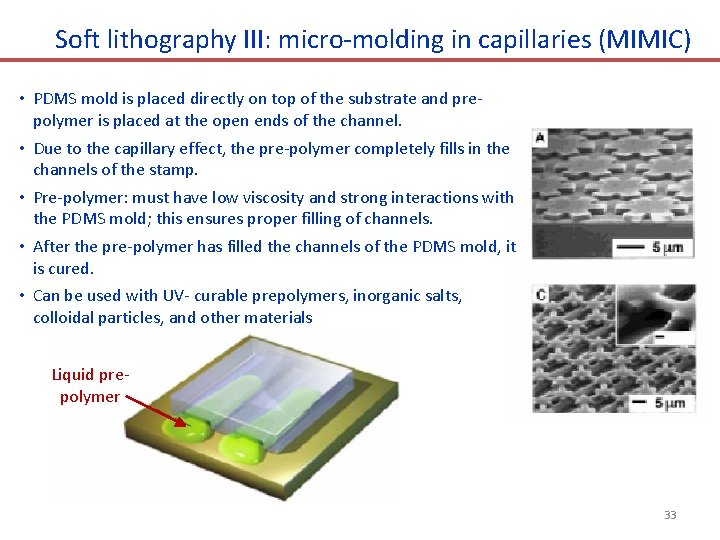 Soft lithography III: micro-molding in capillaries (MIMIC)

• PDMS mold is placed directly on top of the substrate and pre-polymer is placed at the open ends of the channel.

• Due to the capillary effect, the pre-polymer completely fills in the channels of the stamp.

• Pre-polymer: must have low viscosity and strong interactions with the PDMS mold; this ensures proper filling of channels.

• After the pre-polymer has filled the channels of the PDMS mold, it is cured.

• Can be used with UV- curable prepolymers, inorganic salts, colloidal particles, and other materials

A

5 μm

C

5 μm

Liquid pre-polymer

33